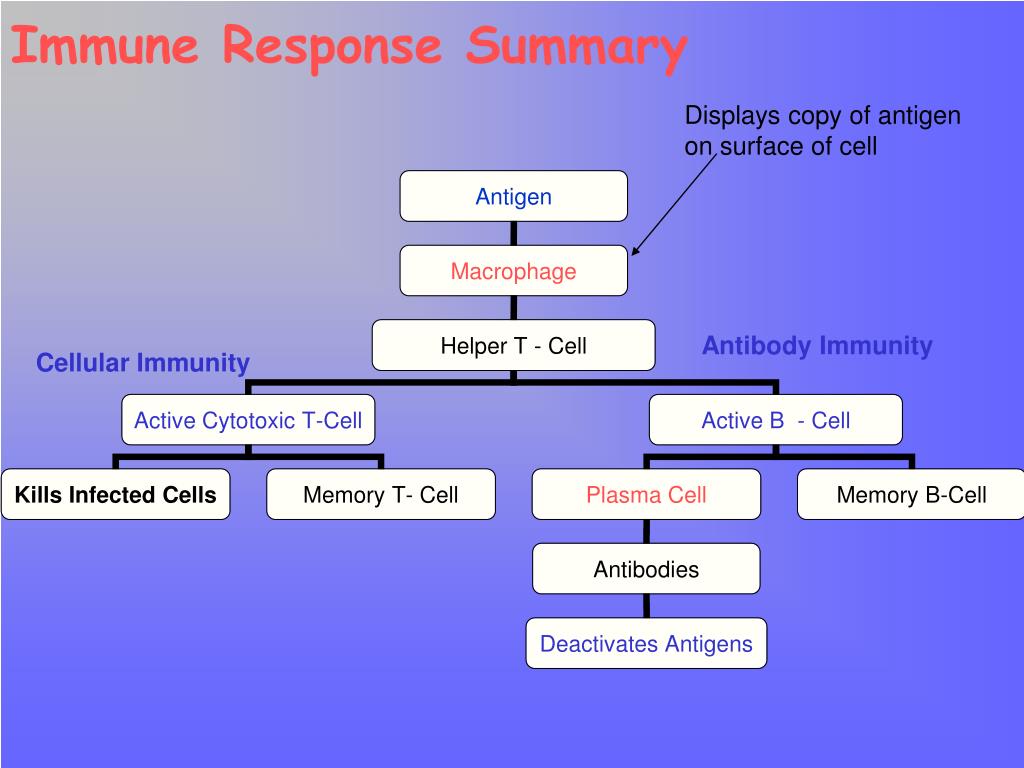 Immune Response Summary

Displays copy of antigen on surface of cell

Antigen

Macrophage

Helper T - Cell

Cellular Immunity

Antibody Immunity

Active Cytotoxic T-Cell

Active B - Cell

Kills Infected Cells

Memory T- Cell

Plasma Cell

Memory B-Cell

Antibodies

Deactivates Antigens